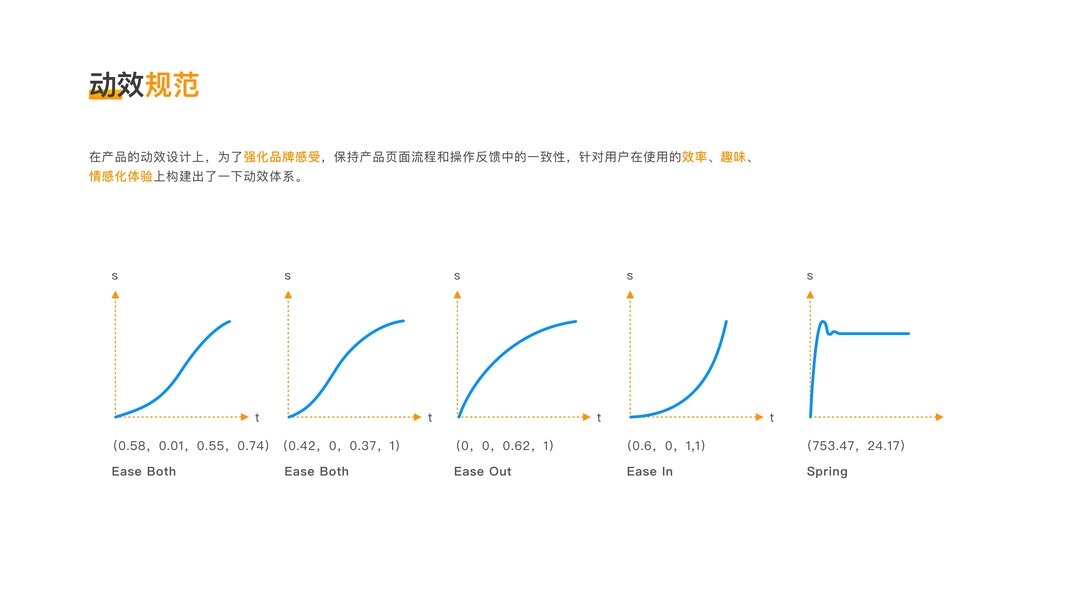 动效规范

在产品的动效设计上，为了强化品牌感受，保持产品页面流程和操作反馈中的一致性，针对用户在使用的效率、趣味、情感化体验上构建出了一下动效体系。

s
t
（0.58，0.01，0.55，0.74）
Ease Both

s
t
（0.42，0，0.37，1）
Ease Both

s
t
（0，0，0.62，1）
Ease Out

s
t
（0.6，0，1,1）
Ease In

s
（753.47，24.17）
Spring